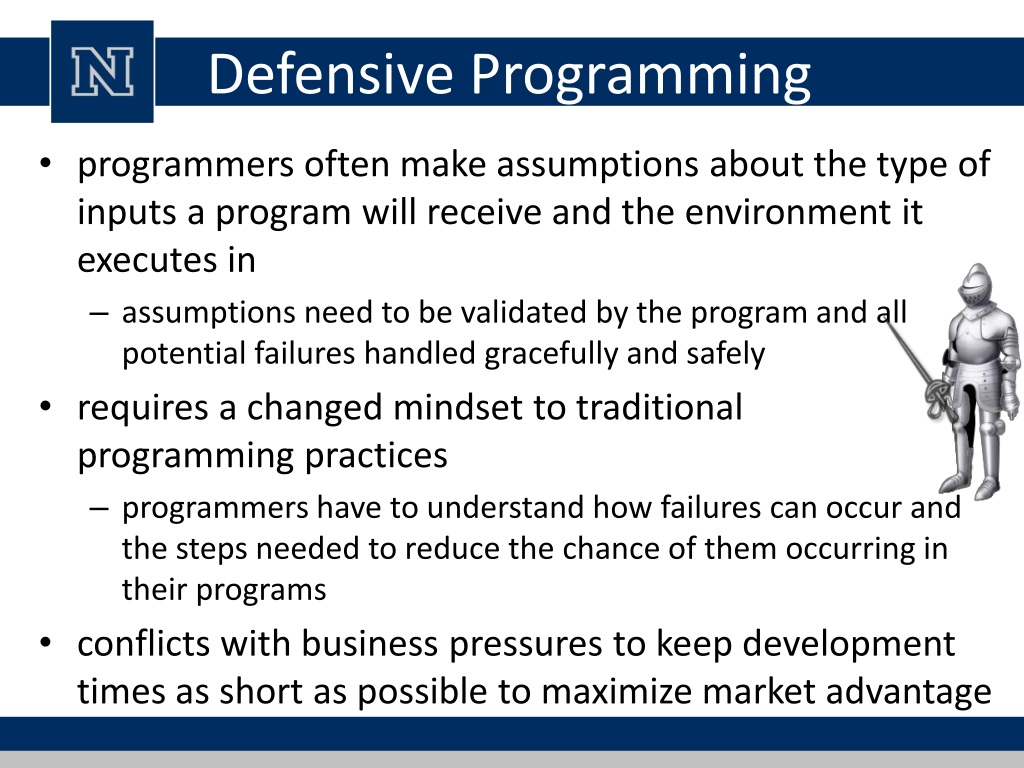 N

Defensive Programming

• programmers often make assumptions about the type of inputs a program will receive and the environment it executes in
– assumptions need to be validated by the program and all potential failures handled gracefully and safely

• requires a changed mindset to traditional programming practices
– programmers have to understand how failures can occur and the steps needed to reduce the chance of them occurring in their programs

• conflicts with business pressures to keep development times as short as possible to maximize market advantage